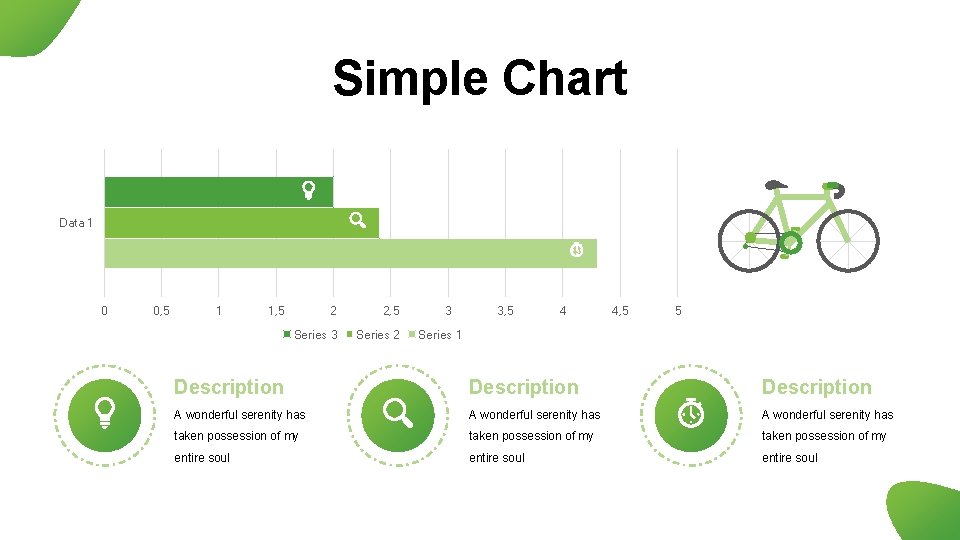 Simple Chart

Data 1

0 0,5 1 1,5 2 2,5 3 3,5 4 4,5 5

Series 3 Series 2 Series 1

Description

A wonderful serenity has taken possession of my entire soul

Description

A wonderful serenity has taken possession of my entire soul

Description

A wonderful serenity has taken possession of my entire soul